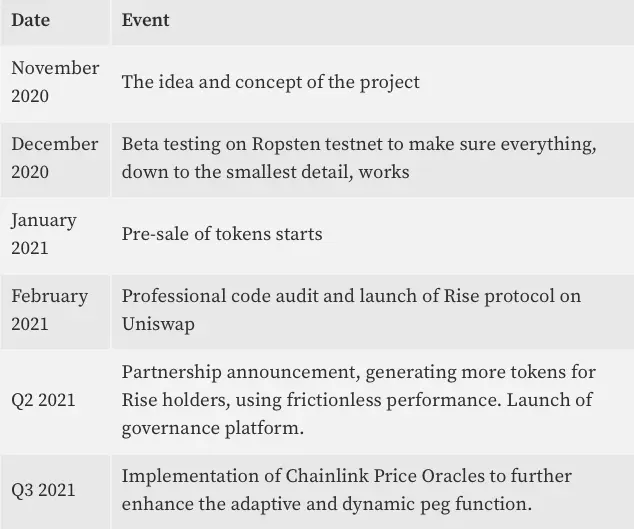 | Date | Event |
|---|---|
| November 2020 | The idea and concept of the project |
| December 2020 | Beta testing on Ropsten testnet to make sure everything, down to the smallest detail, works |
| January 2021 | Pre-sale of tokens starts |
| February 2021 | Professional code audit and launch of Rise protocol on Uniswap |
| Q2 2021 | Partnership announcement, generating more tokens for Rise holders, using frictionless performance. Launch of governance platform. |
| Q3 2021 | Implementation of Chainlink Price Oracles to further enhance the adaptive and dynamic peg function. |